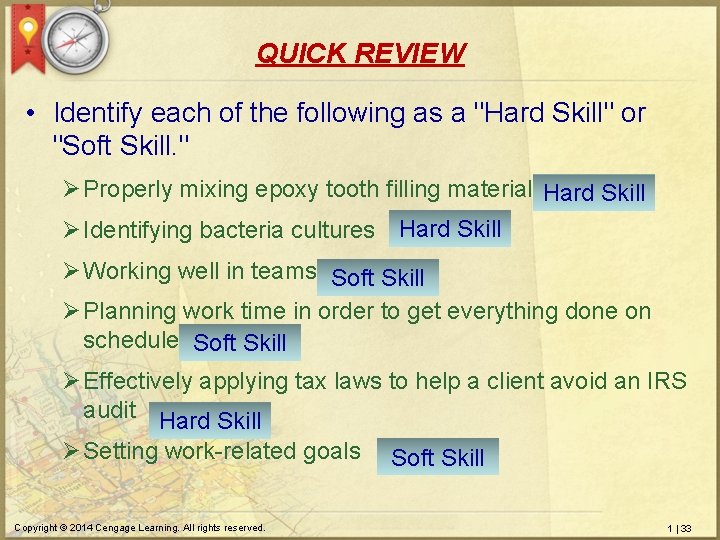 QUICK REVIEW

• Identify each of the following as a "Hard Skill" or "Soft Skill."

➢ Properly mixing epoxy tooth filling material Hard Skill

➢ Identifying bacteria cultures Hard Skill

➢ Working well in teams Soft Skill

➢ Planning work time in order to get everything done on schedule Soft Skill

➢ Effectively applying tax laws to help a client avoid an IRS audit Hard Skill

➢ Setting work-related goals Soft Skill

Copyright © 2014 Cengage Learning. All rights reserved.

1 | 33